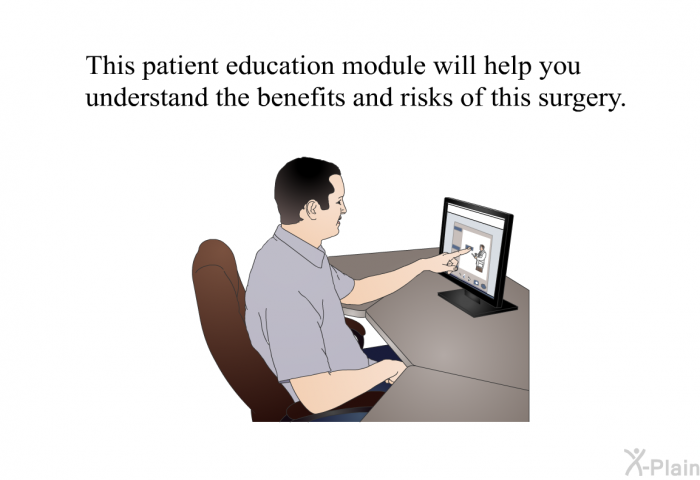 This patient education module will help you understand the benefits and risks of this surgery.

X-Plain